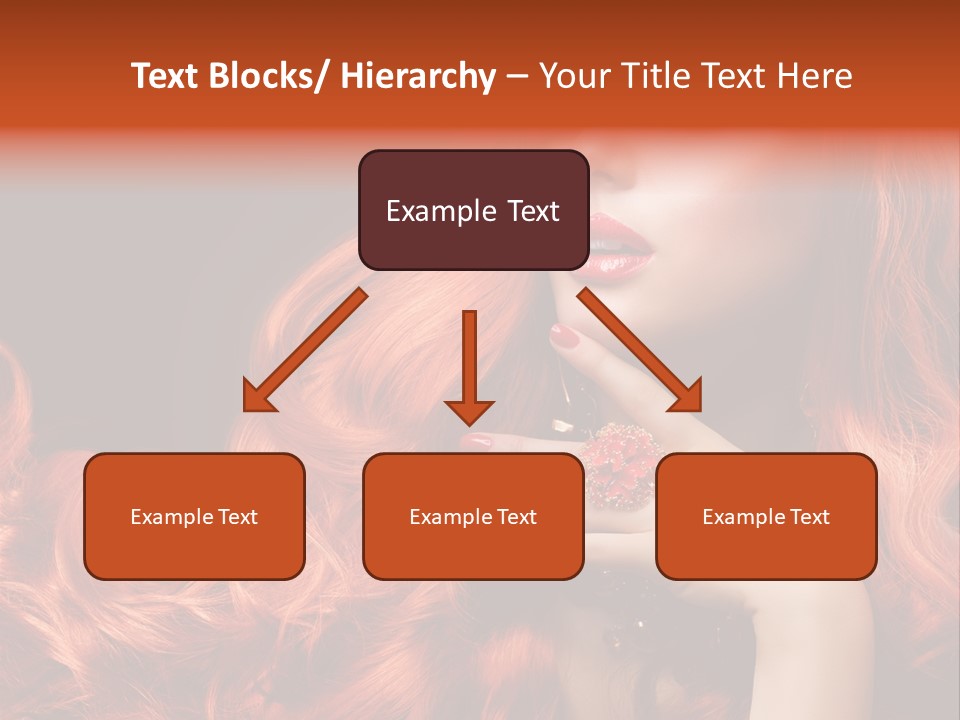 Text Blocks/ Hierarchy – Your Title Text Here

Example Text

Example Text

Example Text

Example Text